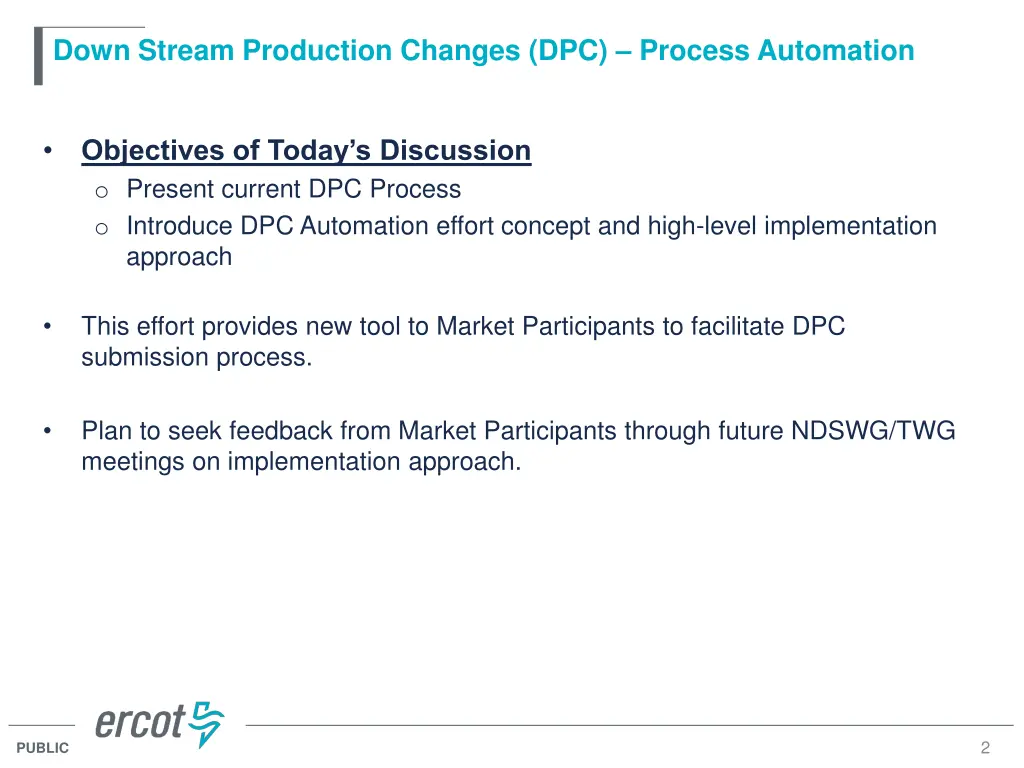 Down Stream Production Changes (DPC) – Process Automation

• Objectives of Today's Discussion
o Present current DPC Process
o Introduce DPC Automation effort concept and high-level implementation approach

• This effort provides new tool to Market Participants to facilitate DPC submission process.

• Plan to seek feedback from Market Participants through future NDSWG/TWG meetings on implementation approach.

ercot

PUBLIC

2